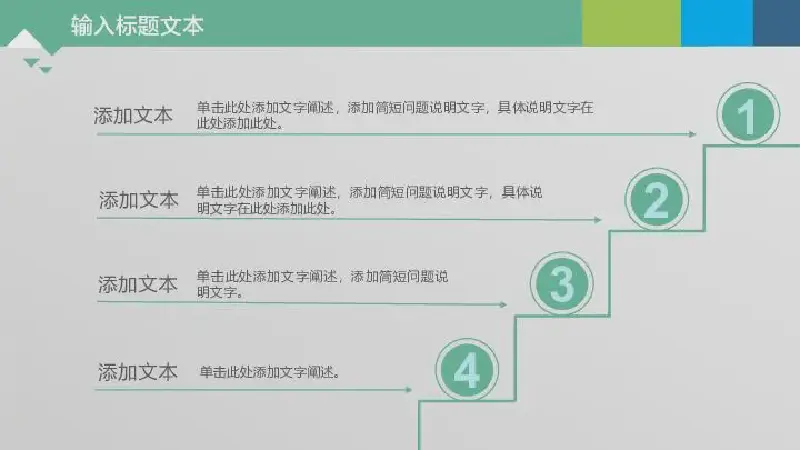 输入标题文本

添加文本 单击此处添加文字阐述，添加简短问题说明文字，具体说明文字在此处添加此处。

1

添加文本 单击此处添加文字阐述，添加简短问题说明文字，具体说明文字在此处添加此处。

2

添加文本 单击此处添加文字阐述，添加简短问题说明文字。

3

添加文本 单击此处添加文字阐述。

4